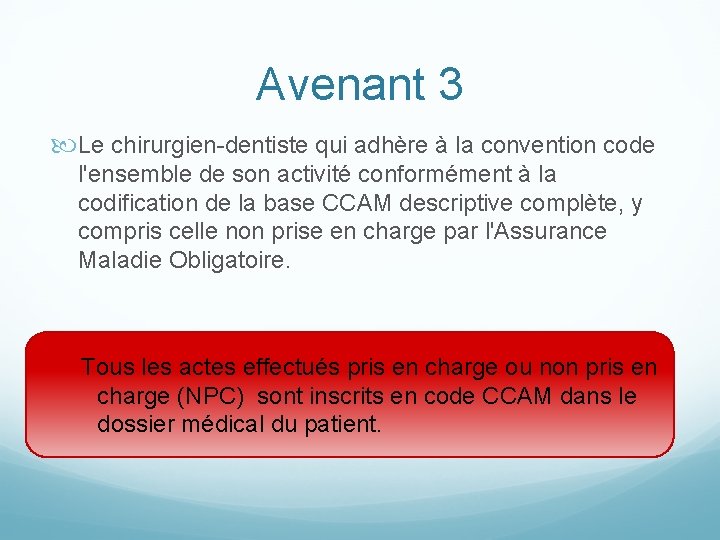 Avenant 3

Le chirurgien-dentiste qui adhère à la convention code l'ensemble de son activité conformément à la codification de la base CCAM descriptive complète, y compris celle non prise en charge par l'Assurance Maladie Obligatoire.

Tous les actes effectués pris en charge ou non pris en charge (NPC) sont inscrits en code CCAM dans le dossier médical du patient.